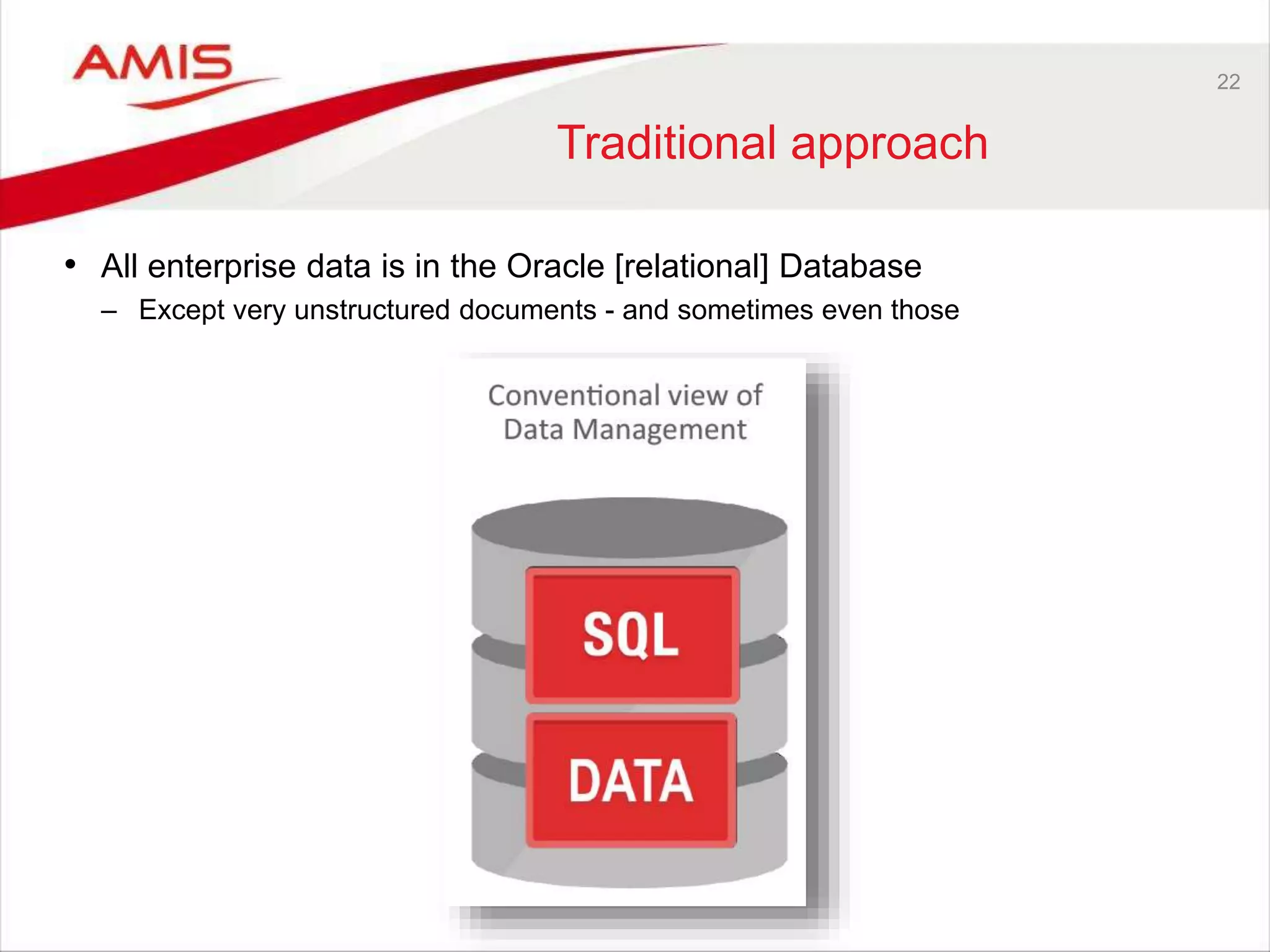 AMIS

22

Traditional approach

• All enterprise data is in the Oracle [relational] Database
– Except very unstructured documents - and sometimes even those

Conventional view of Data Management

SQL

DATA